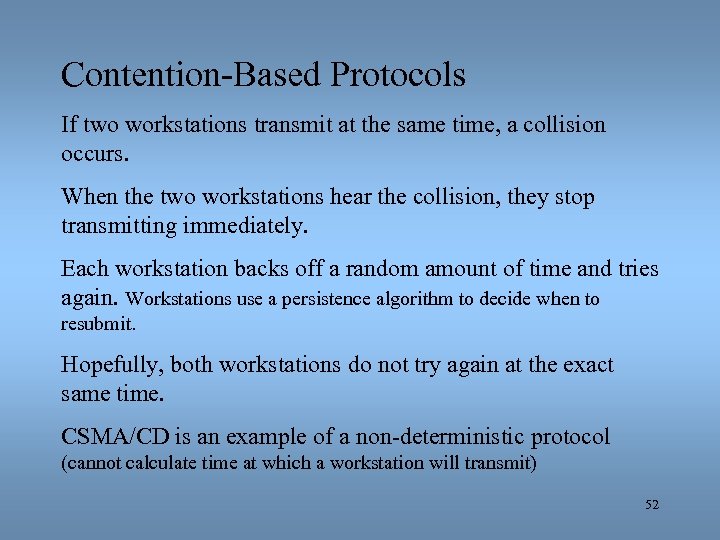 Contention-Based Protocols

If two workstations transmit at the same time, a collision occurs.

When the two workstations hear the collision, they stop transmitting immediately.

Each workstation backs off a random amount of time and tries again. Workstations use a persistence algorithm to decide when to resubmit.

Hopefully, both workstations do not try again at the exact same time.

CSMA/CD is an example of a non-deterministic protocol (cannot calculate time at which a workstation will transmit)

52